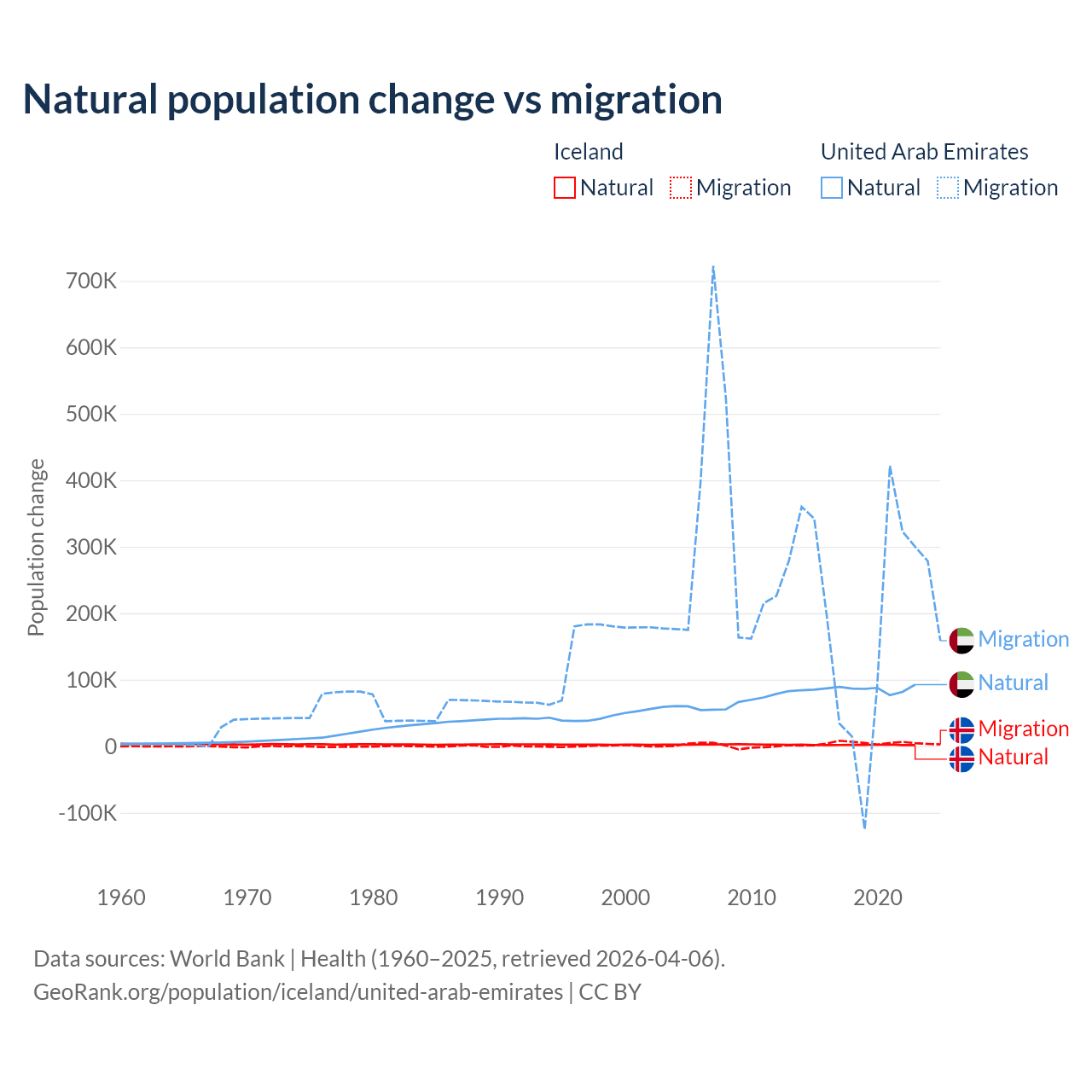 Natural population change vs migration

Iceland
Natural Migration

United Arab Emirates
Natural Migration

Population change

700K
600K
500K
400K
300K
200K
100K
0
-100K

1960 1970 1980 1990 2000 2010 2020

Migration
Natural
Migration
Natural

Data sources: World Bank | Health (1960–2025, retrieved 2026-04-06).
GeoRank.org/population/iceland/united-arab-emirates | CC BY